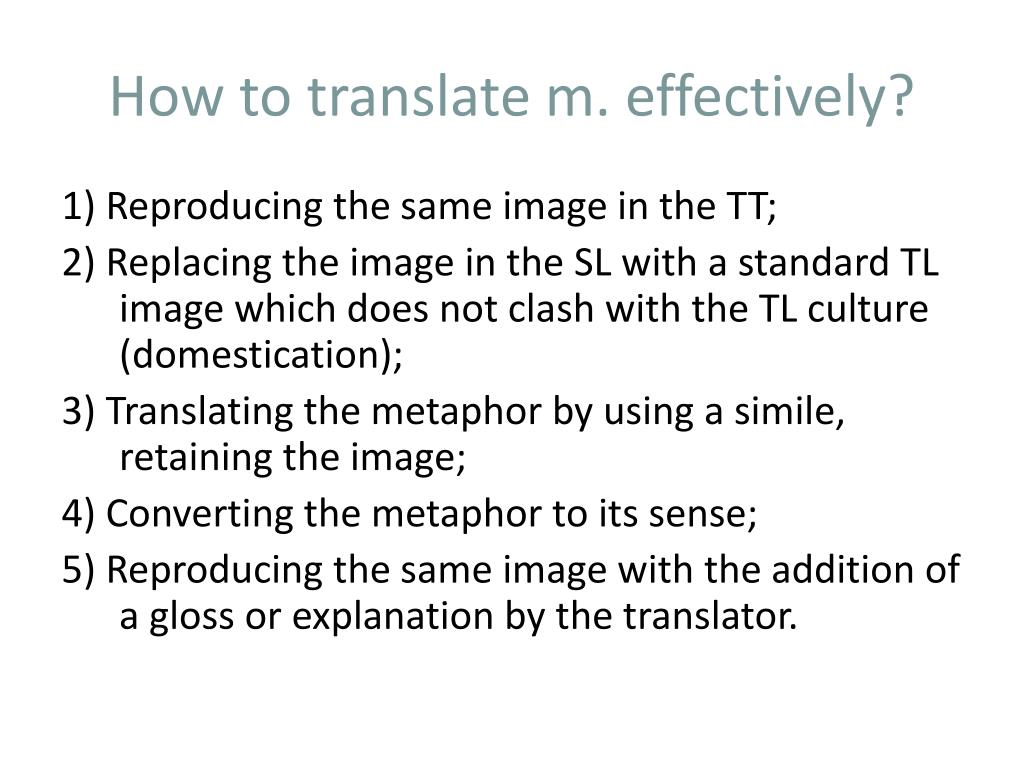 How to translate m. effectively?

1) Reproducing the same image in the TT;

2) Replacing the image in the SL with a standard TL image which does not clash with the TL culture (domestication);

3) Translating the metaphor by using a simile, retaining the image;

4) Converting the metaphor to its sense;

5) Reproducing the same image with the addition of a gloss or explanation by the translator.